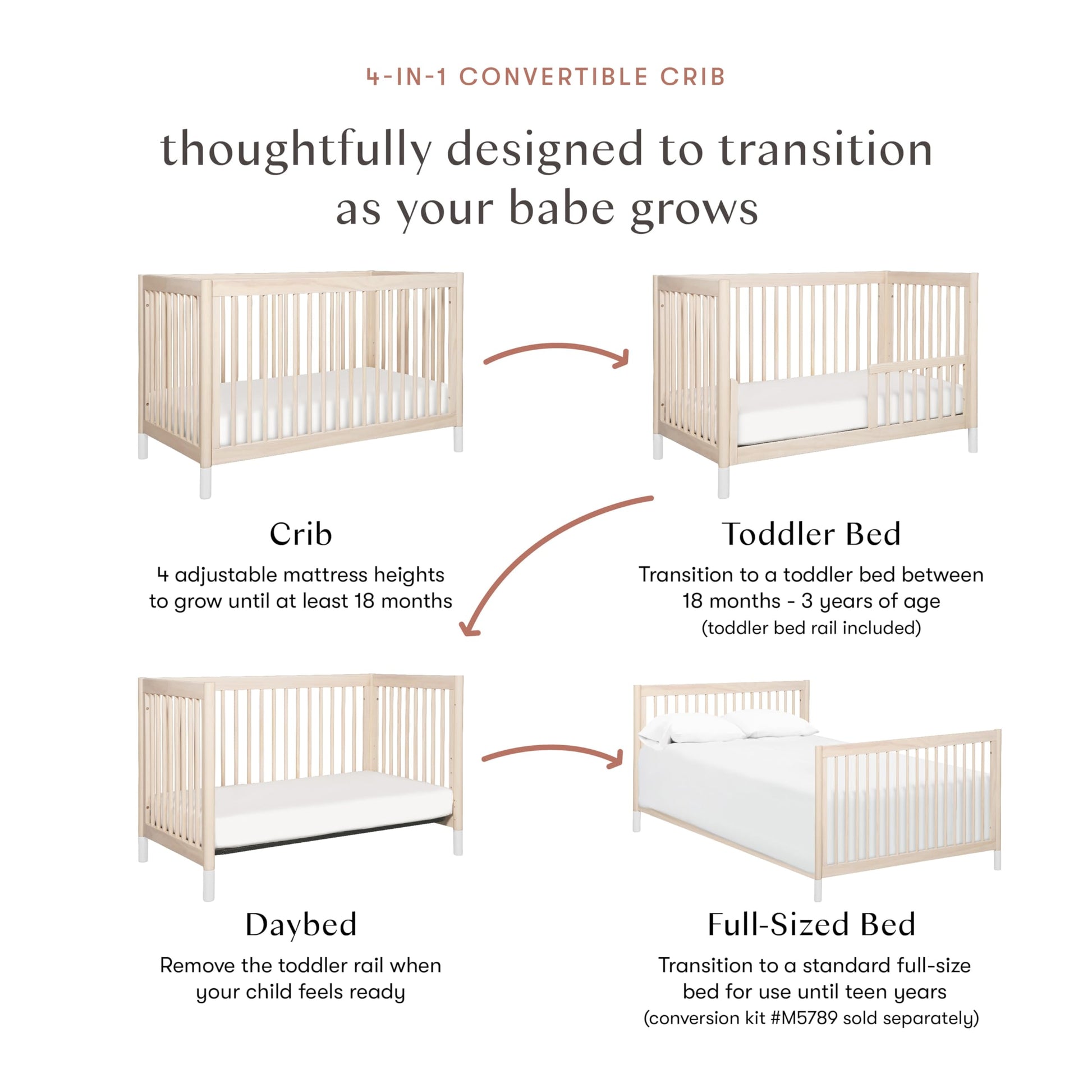 4-IN-1 CONVERTIBLE CRIB

thoughtfully designed to transition as your babe grows

Crib

4 adjustable mattress heights to grow until at least 18 months

Toddler Bed

Transition to a toddler bed between 18 months - 3 years of age (toddler bed rail included)

Daybed

Remove the toddler rail when your child feels ready

Full-Sized Bed

Transition to a standard full-size bed for use until teen years (conversion kit #M5789 sold separately)